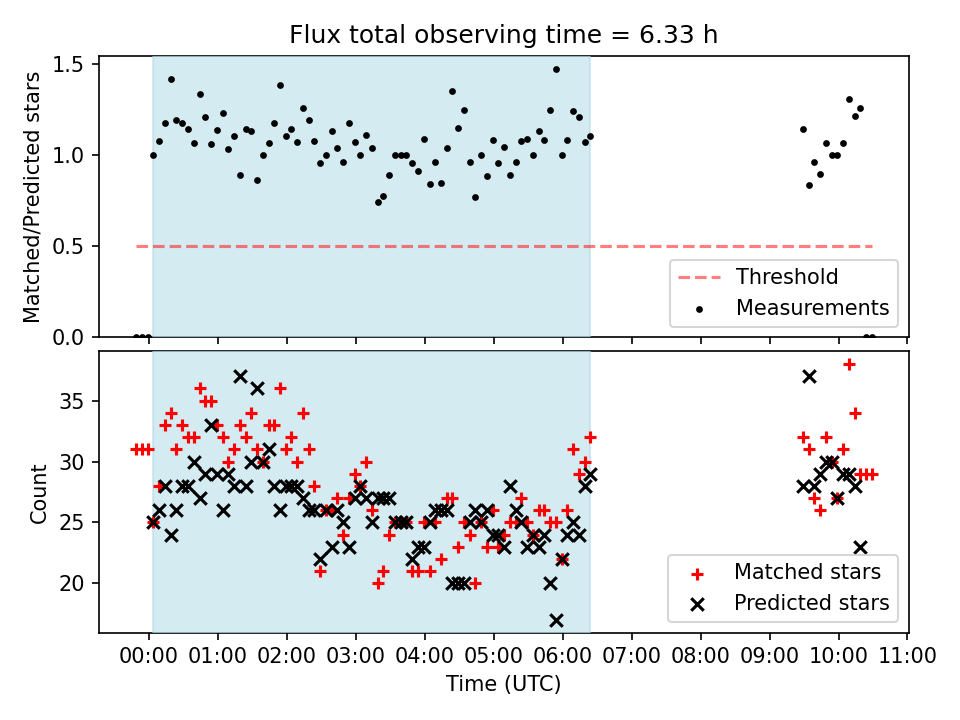 Flux total observing time = 6.33 h

Matched/Predicted stars

1.5
1.0
0.5
0.0

Threshold
Measurements

Count

35
30
25
20

Matched stars
Predicted stars

00:00 01:00 02:00 03:00 04:00 05:00 06:00 07:00 08:00 09:00 10:00 11:00

Time (UTC)